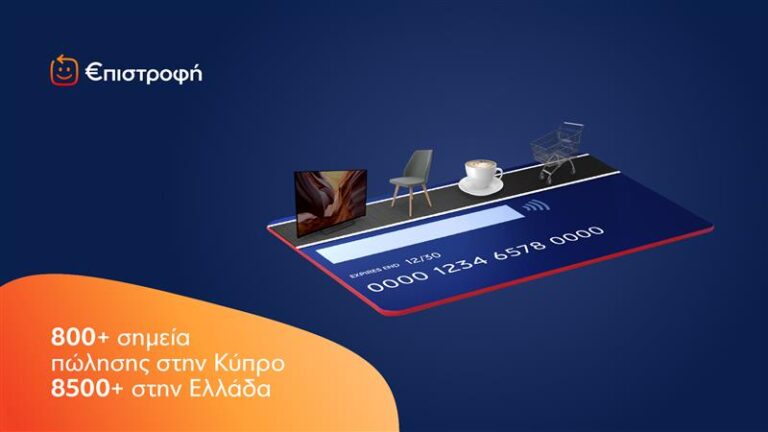 €πιστροφή

EXPIRES END 12/30
0000 1234 6578 0000

800+ σημεία πώλησης στην Κύπρο
8500+ στην Ελλάδα